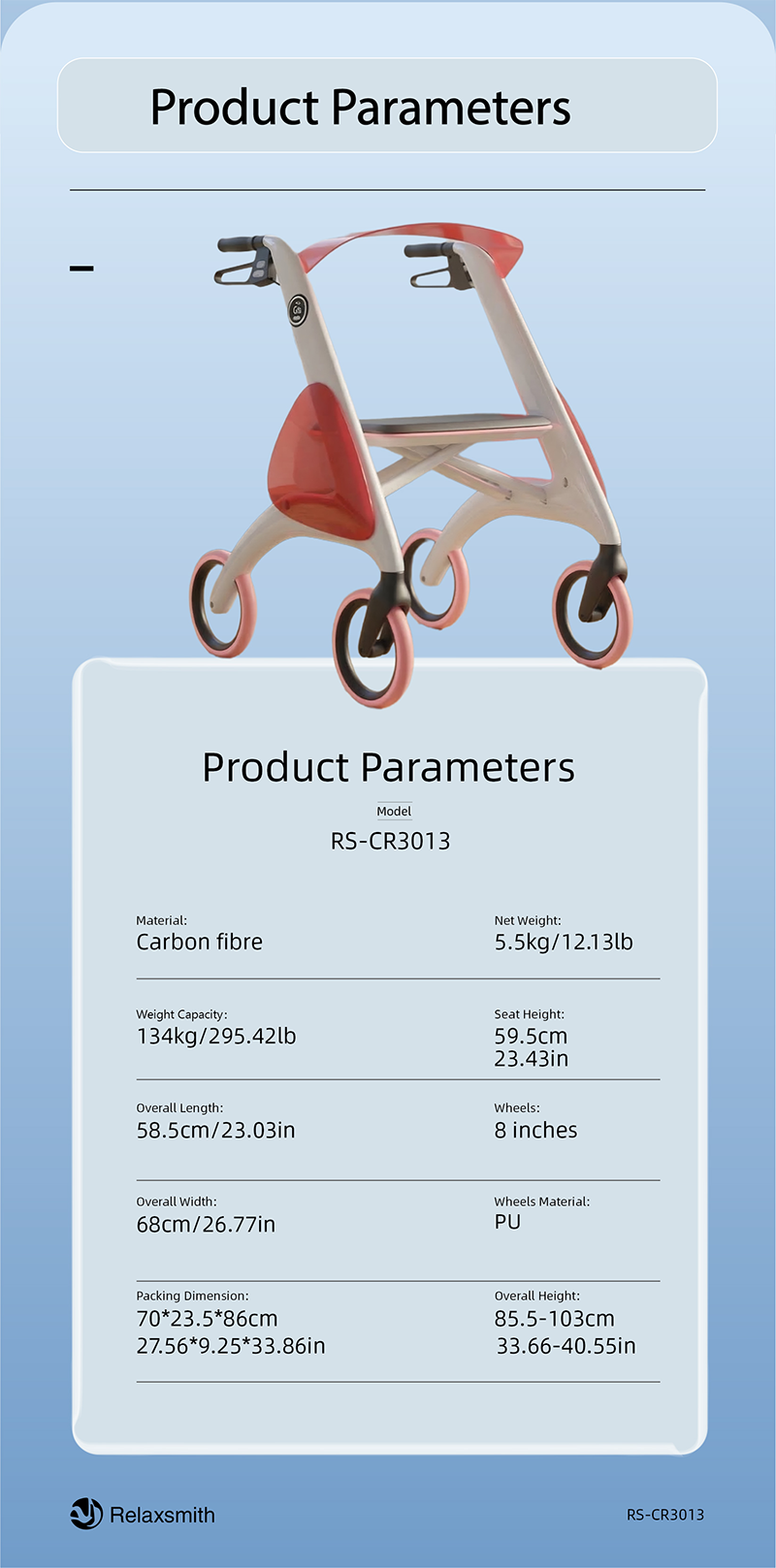 Product Parameters

Product Parameters

Model

RS-CR3013

Material:
Carbon fibre

Net Weight:
5.5kg/12.13lb

Weight Capacity:
134kg/295.42lb

Seat Height:
59.5cm
23.43in

Overall Length:
58.5cm/23.03in

Wheels:
8 inches

Overall Width:
68cm/26.77in

Wheels Material:
PU

Packing Dimension:
70*23.5*86cm
27.56*9.25*33.86in

Overall Height:
85.5-103cm
33.66-40.55in

Relaxsmith

RS-CR3013